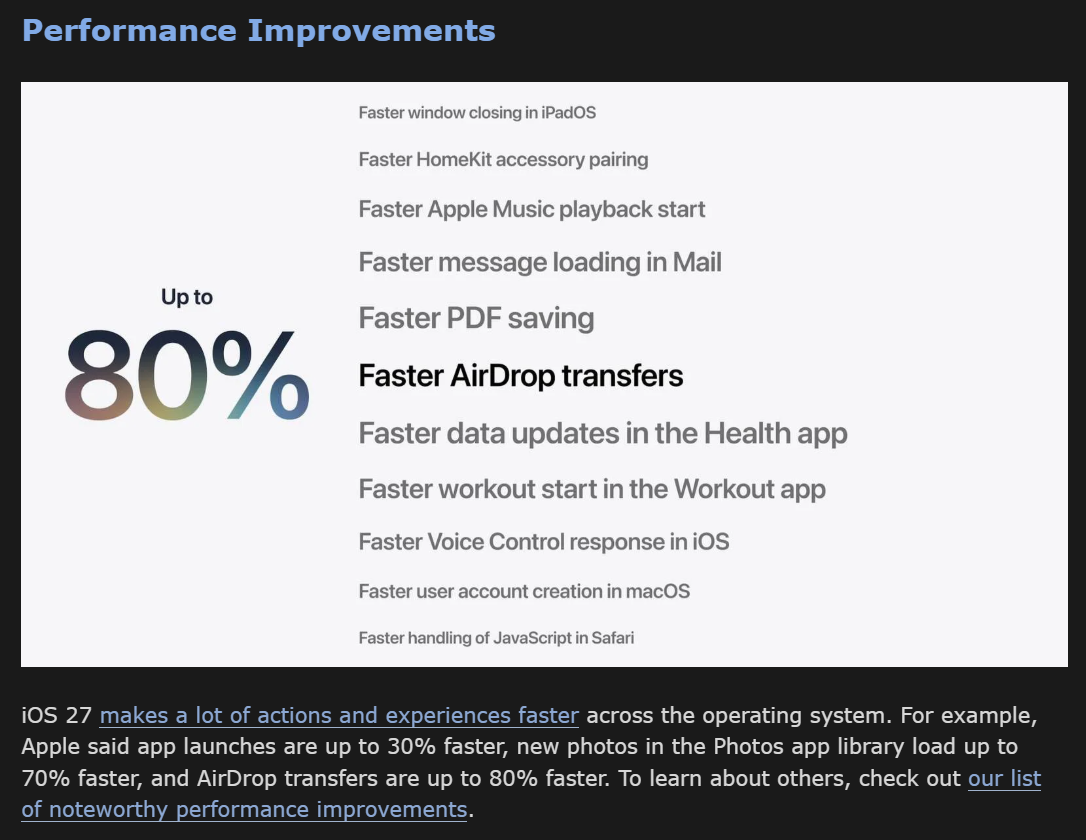 Performance Improvements

Up to
80%

Faster window closing in iPadOS

Faster HomeKit accessory pairing

Faster Apple Music playback start

Faster message loading in Mail

Faster PDF saving

Faster AirDrop transfers

Faster data updates in the Health app

Faster workout start in the Workout app

Faster Voice Control response in iOS

Faster user account creation in macOS

Faster handling of JavaScript in Safari

iOS 27 makes a lot of actions and experiences faster across the operating system. For example, Apple said app launches are up to 30% faster, new photos in the Photos app library load up to 70% faster, and AirDrop transfers are up to 80% faster. To learn about others, check out our list of noteworthy performance improvements.